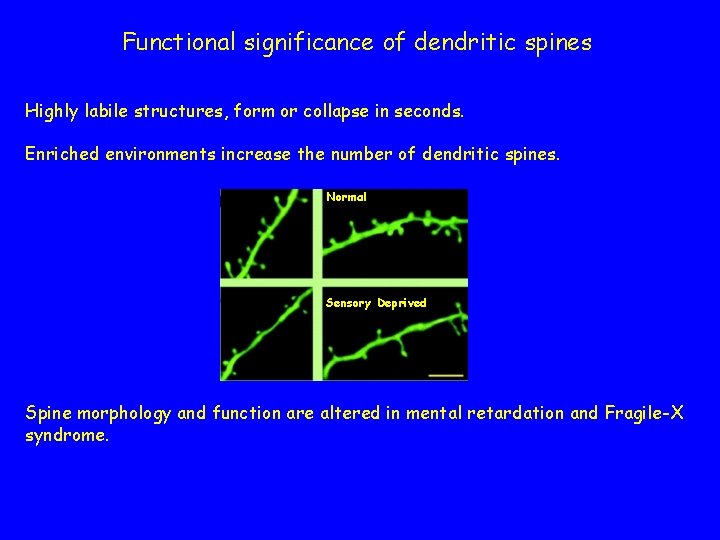 Functional significance of dendritic spines

Highly labile structures, form or collapse in seconds.

Enriched environments increase the number of dendritic spines.

Normal

Sensory Deprived

Spine morphology and function are altered in mental retardation and Fragile-X syndrome.